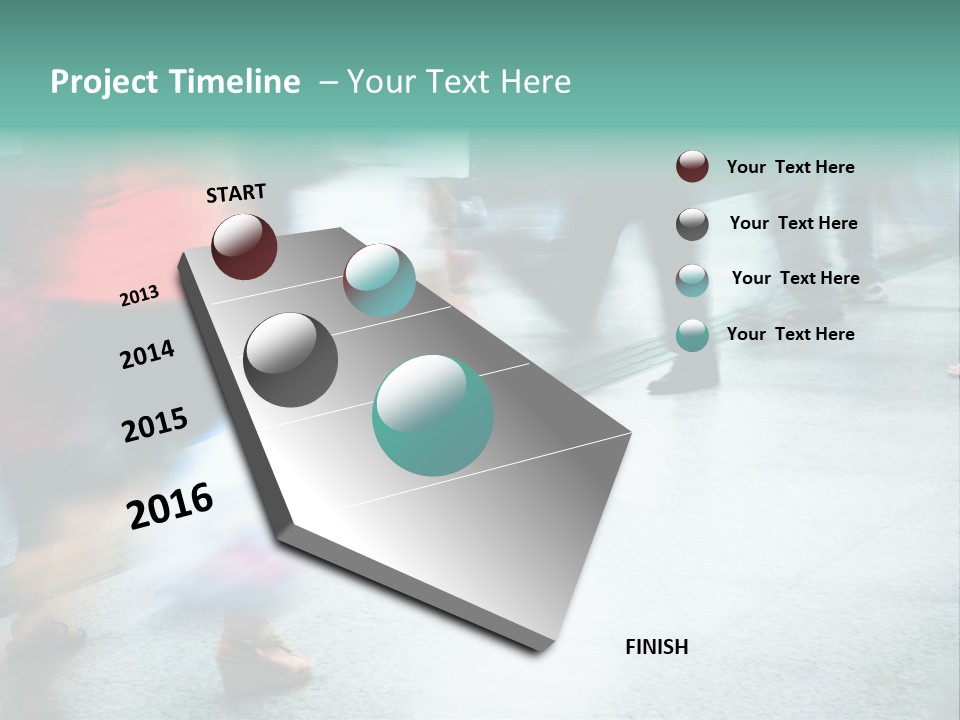 Project Timeline – Your Text Here

START

2013

2014

2015

2016

FINISH

Your Text Here

Your Text Here

Your Text Here

Your Text Here